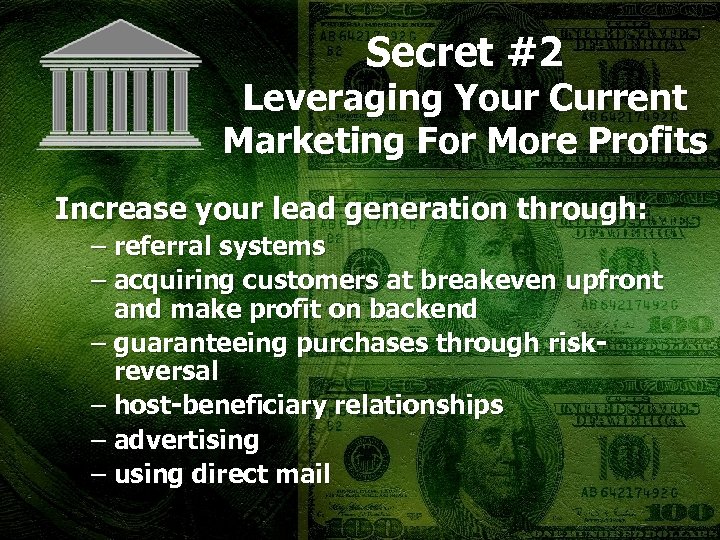 Secret #2
Leveraging Your Current Marketing For More Profits

Increase your lead generation through:
– referral systems
– acquiring customers at breakeven upfront and make profit on backend
– guaranteeing purchases through risk-reversal
– host-beneficiary relationships
– advertising
– using direct mail